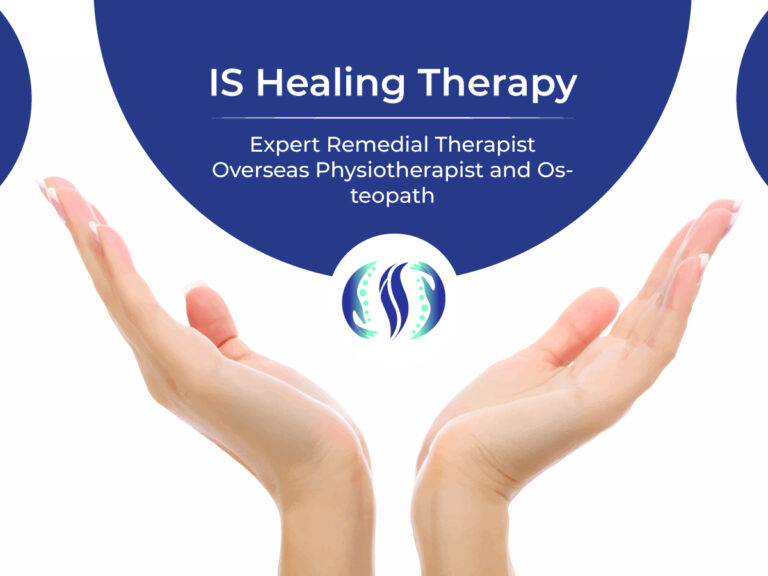 IS Healing Therapy

Expert Remedial Therapist
Overseas Physiotherapist and Osteopath